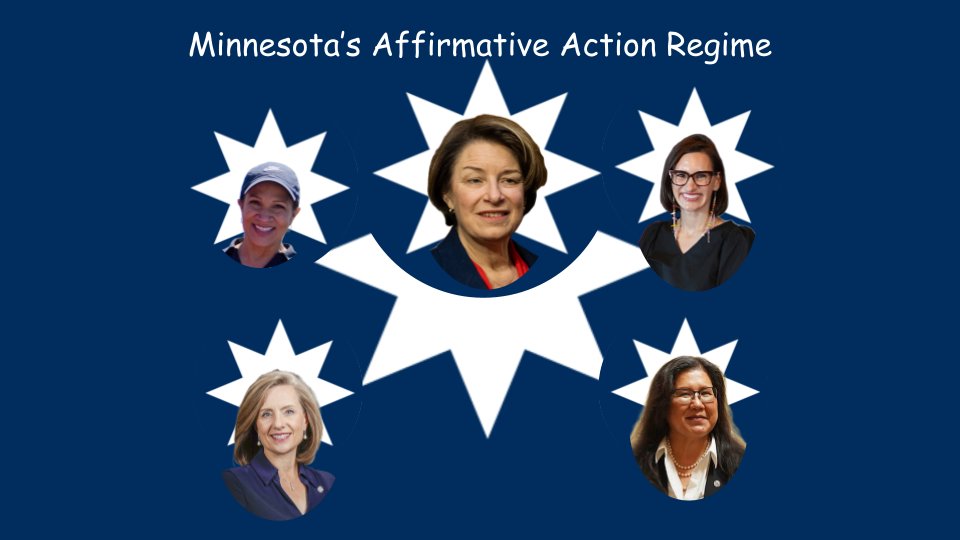 Minnesota's Affirmative Action Regime